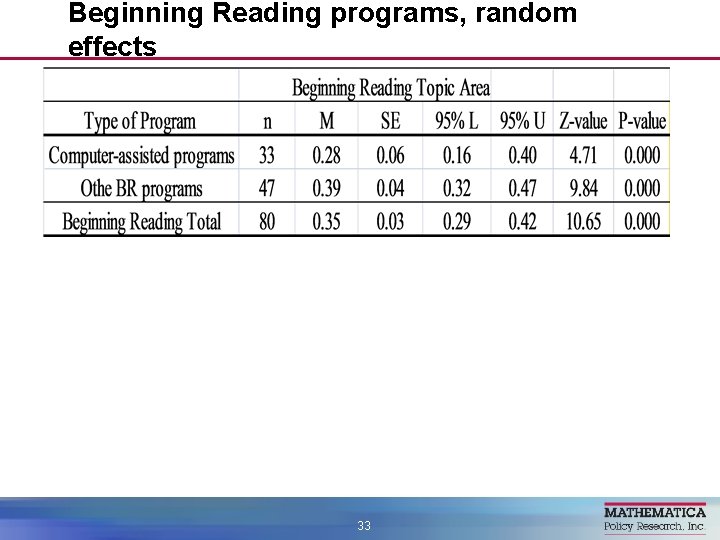 Beginning Reading programs, random effects

| | Beginning Reading Topic Area | | | | | | |
|---|---|---|---|---|---|---|---|
| Type of Program | n | M | SE | 95% L | 95% U | Z-value | P-value |
| Computer-assisted programs | 33 | 0.28 | 0.06 | 0.16 | 0.40 | 4.71 | 0.000 |
| Othe BR programs | 47 | 0.39 | 0.04 | 0.32 | 0.47 | 9.84 | 0.000 |
| Beginning Reading Total | 80 | 0.35 | 0.03 | 0.29 | 0.42 | 10.65 | 0.000 |

33

MATHEMATICA
Policy Research, Inc.